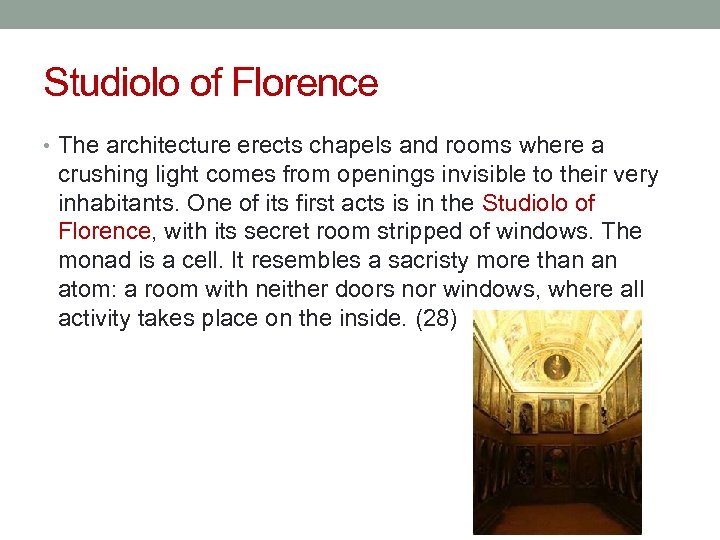 Studiolo of Florence

• The architecture erects chapels and rooms where a crushing light comes from openings invisible to their very inhabitants. One of its first acts is in the Studiolo of Florence, with its secret room stripped of windows. The monad is a cell. It resembles a sacristy more than an atom: a room with neither doors nor windows, where all activity takes place on the inside. (28)